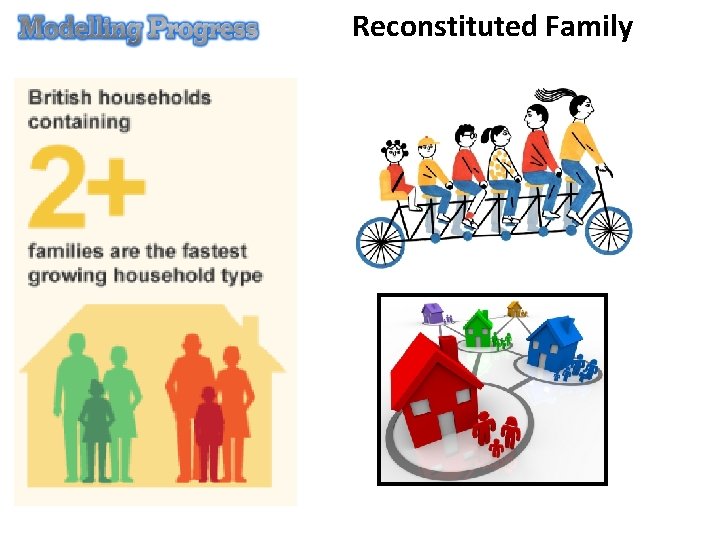 Modelling Progress

Reconstituted Family

British households containing

2+

families are the fastest growing household type